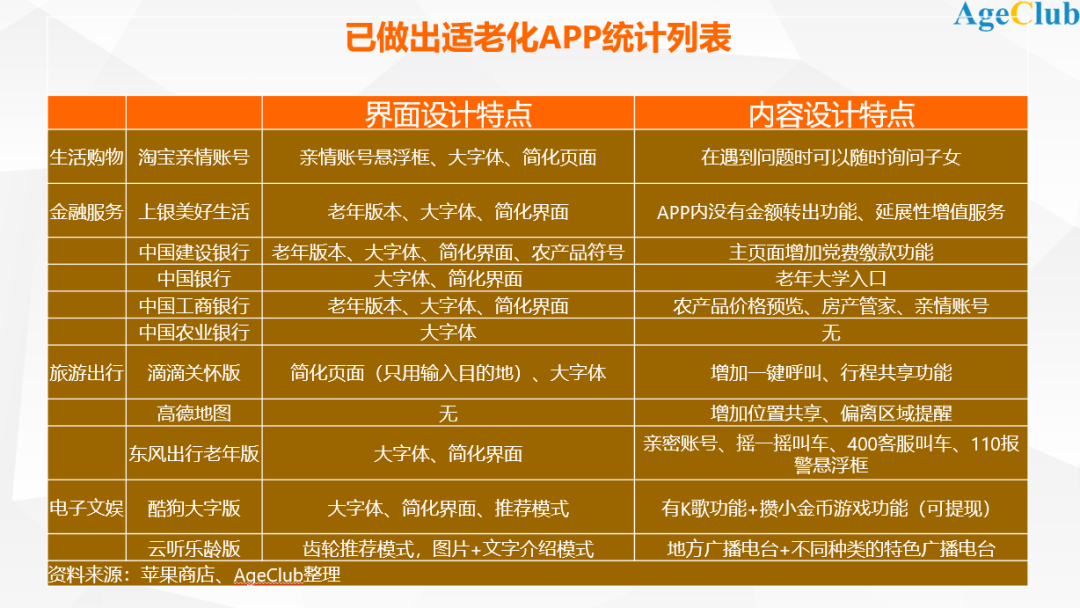 AgeClub

已做出适老化APP统计列表

| | | 界面设计特点 | 内容设计特点 |
|---|---|---|---|
| 生活购物 | 淘宝亲情账号 | 亲情账号悬浮框、大字体、简化页面 | 在遇到问题时可以随时询问子女 |
| 金融服务 | 上银美好生活 | 老年版本、大字体、简化界面 | APP内没有金额转出功能、延展性增值服务 |
| | 中国建设银行 | 老年版本、大字体、简化界面、农产品符号 | 主页面增加党费缴款功能 |
| | 中国银行 | 大字体、简化界面 | 老年大学入口 |
| | 中国工商银行 | 老年版本、大字体、简化界面 | 农产品价格预览、房产管家、亲情账号 |
| | 中国农业银行 | 大字体 | 无 |
| 旅游出行 | 滴滴关怀版 | 简化页面（只用输入目的地）、大字体 | 增加一键呼叫、行程共享功能 |
| | 高德地图 | 无 | 增加位置共享、偏离区域提醒 |
| | 东风出行老年版 | 大字体、简化界面 | 亲密账号、摇一摇叫车、400客服叫车、110报警悬浮框 |
| 电子文娱 | 酷狗大字版 | 大字体、简化界面、推荐模式 | 有K歌功能+攒小金币游戏功能（可提现） |
| | 云听乐龄版 | 齿轮推荐模式，图片+文字介绍模式 | 地方广播电台+不同种类的特色广播电台 |

资料来源：苹果商店、AgeClub整理